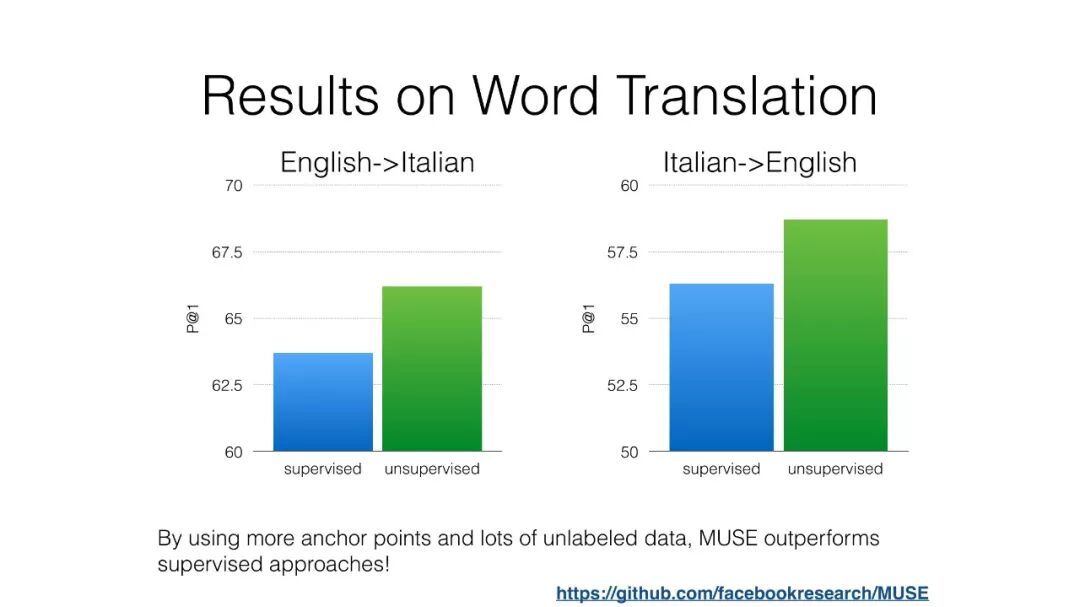 Results on Word Translation

English->Italian

70
67.5
65
62.5
60

P@1

supervised unsupervised

Italian->English

60
57.5
55
52.5
50

P@1

supervised unsupervised

By using more anchor points and lots of unlabeled data, MUSE outperforms supervised approaches!

https://github.com/facebookresearch/MUSE